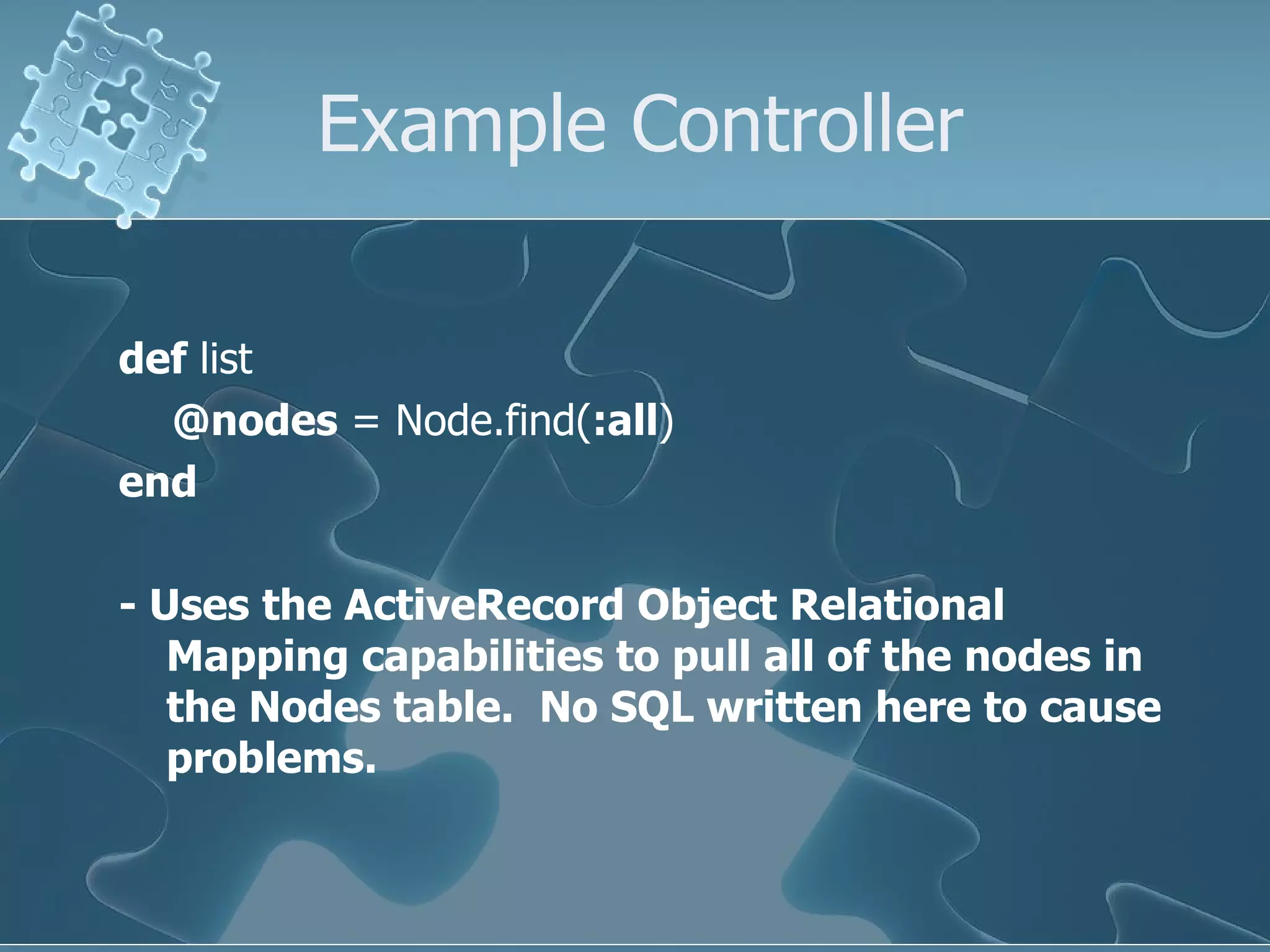 Example Controller

def list
@nodes = Node.find(:all)
end

- Uses the ActiveRecord Object Relational Mapping capabilities to pull all of the nodes in the Nodes table. No SQL written here to cause problems.